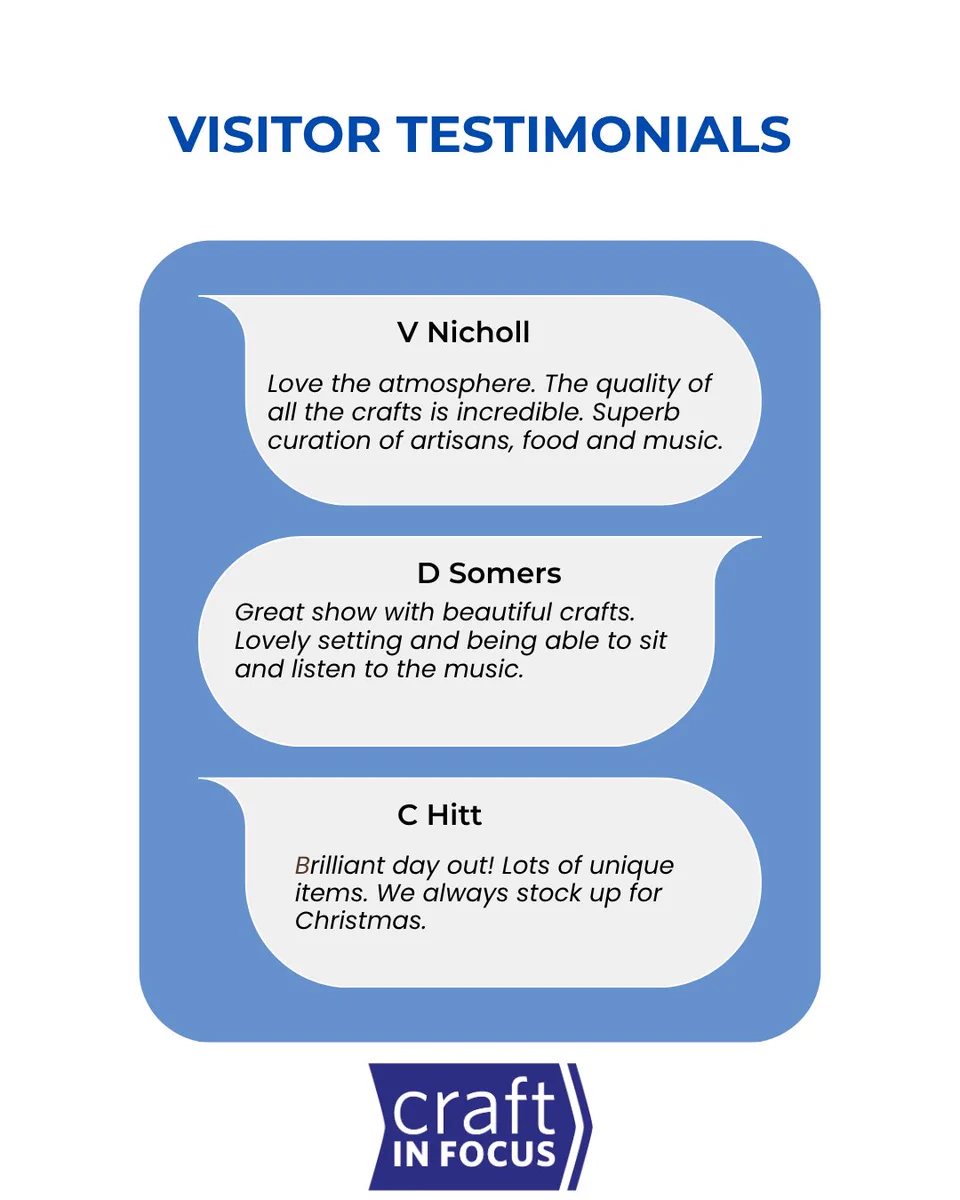 VISITOR TESTIMONIALS

V Nicholl

Love the atmosphere. The quality of all the crafts is incredible. Superb curation of artisans, food and music.

D Somers

Great show with beautiful crafts. Lovely setting and being able to sit and listen to the music.

C Hitt

Brilliant day out! Lots of unique items. We always stock up for Christmas.

craft IN FOCUS